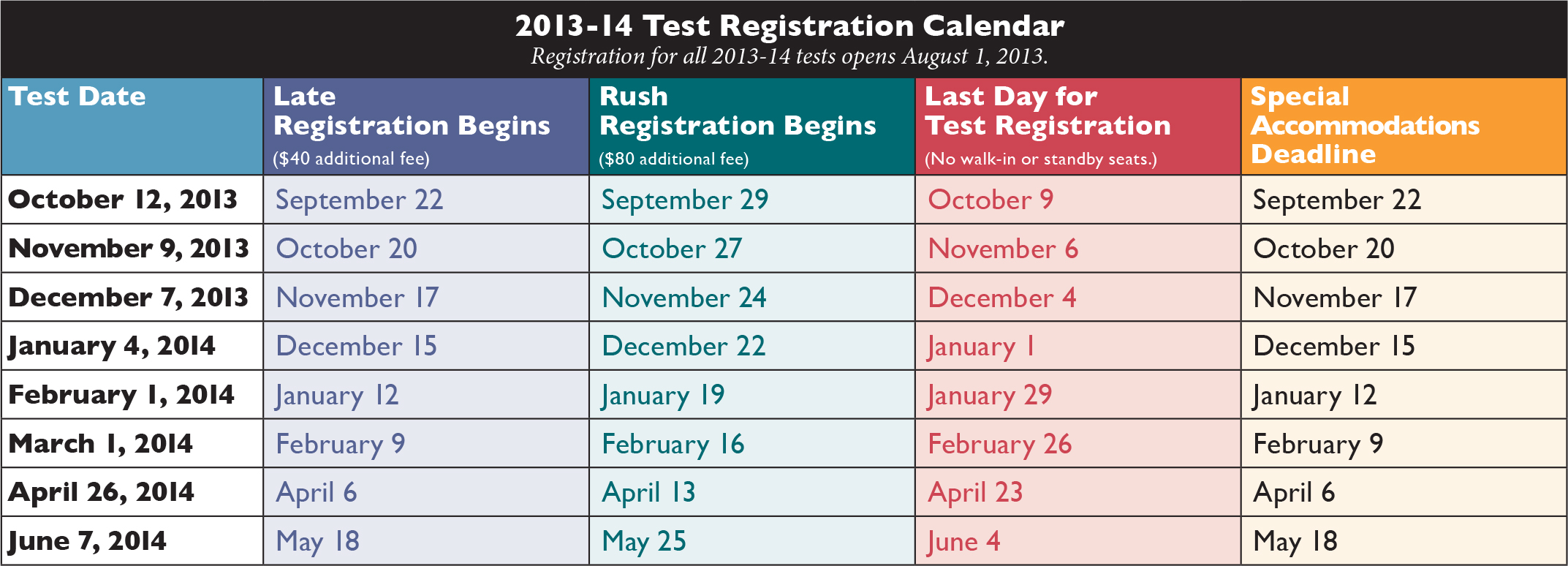 2013-14 Test Registration Calendar
Registration for all 2013-14 tests opens August 1, 2013.

| Test Date | Late Registration Begins ($40 additional fee) | Rush Registration Begins ($80 additional fee) | Last Day for Test Registration (No walk-in or standby seats.) | Special Accommodations Deadline |
|---|---|---|---|---|
| October 12, 2013 | September 22 | September 29 | October 9 | September 22 |
| November 9, 2013 | October 20 | October 27 | November 6 | October 20 |
| December 7, 2013 | November 17 | November 24 | December 4 | November 17 |
| January 4, 2014 | December 15 | December 22 | January 1 | December 15 |
| February 1, 2014 | January 12 | January 19 | January 29 | January 12 |
| March 1, 2014 | February 9 | February 16 | February 26 | February 9 |
| April 26, 2014 | April 6 | April 13 | April 23 | April 6 |
| June 7, 2014 | May 18 | May 25 | June 4 | May 18 |